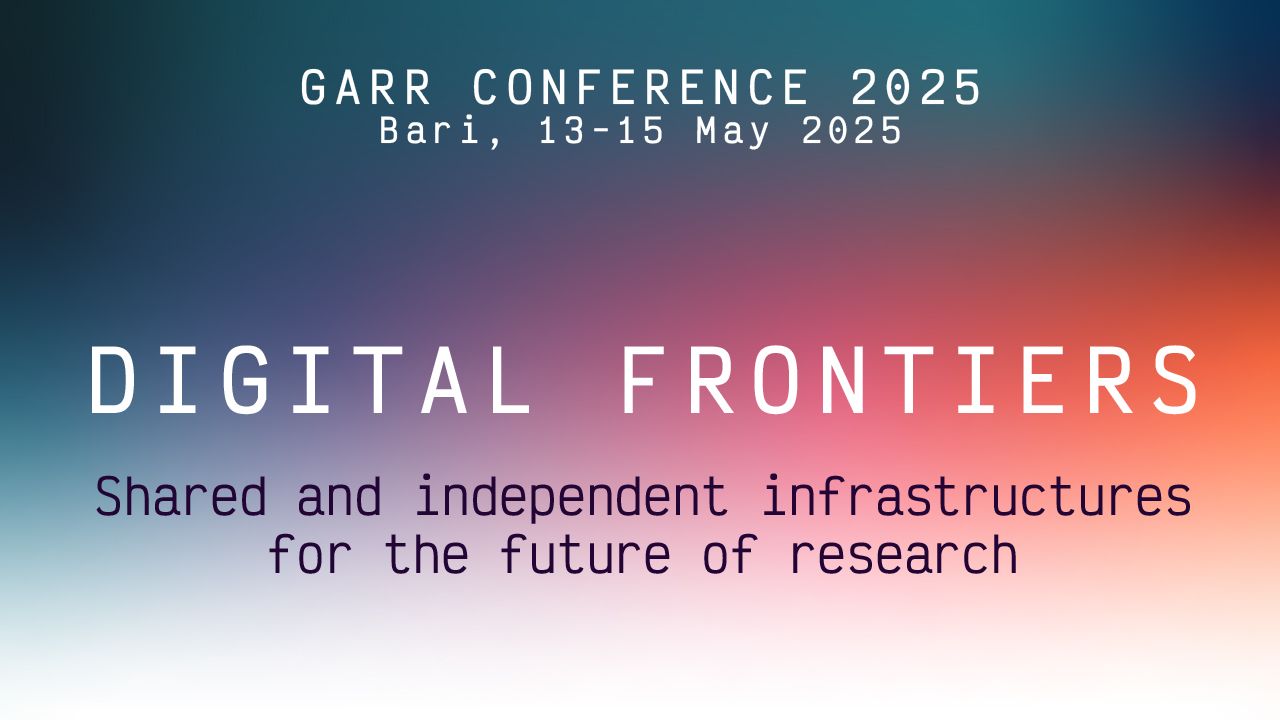 GARR CONFERENCE 2025
Bari, 13-15 May 2025

DIGITAL FRONTIERS

Shared and independent infrastructures for the future of research